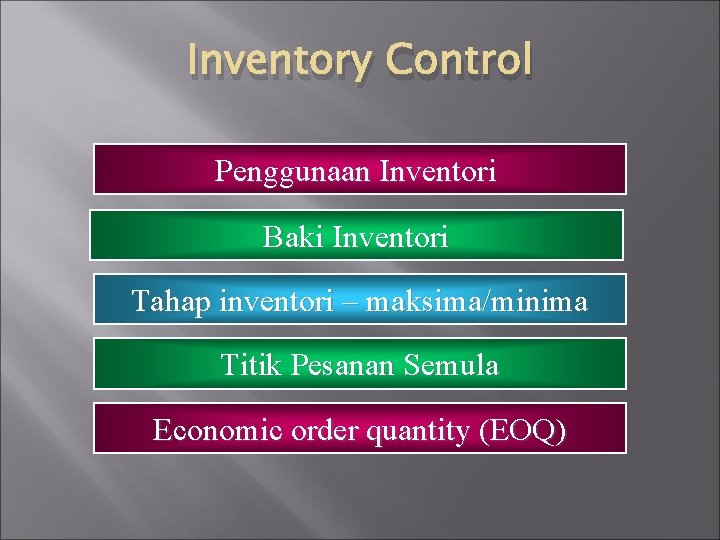 Inventory Control

Penggunaan Inventori

Baki Inventori

Tahap inventori – maksima/minima

Titik Pesanan Semula

Economic order quantity (EOQ)